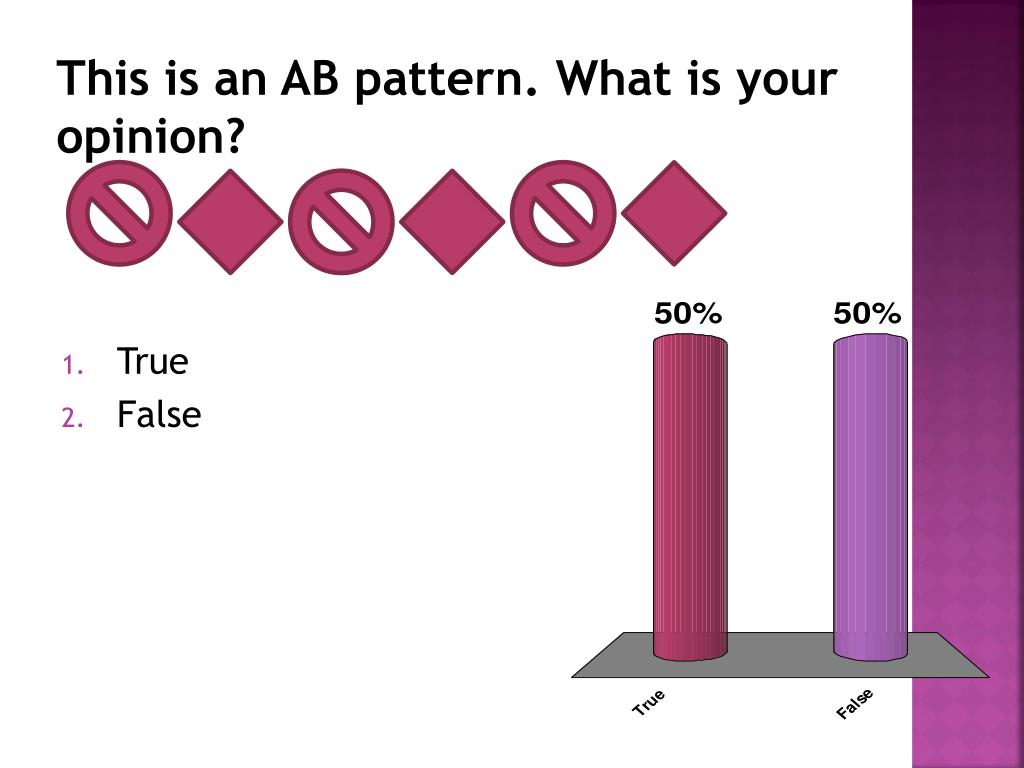 This is an AB pattern. What is your opinion?

1. True
2. False

50%
50%
True
False